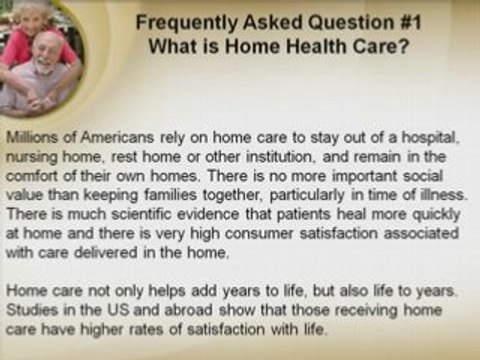 Frequently Asked Question #1
What is Home Health Care?

Millions of Americans rely on home care to stay out of a hospital, nursing home, rest home or other institution, and remain in the comfort of their own homes. There is no more important social value than keeping families together, particularly in time of illness. There is much scientific evidence that patients heal more quickly at home and there is very high consumer satisfaction associated with care delivered in the home.

Home care not only helps add years to life, but also life to years. Studies in the US and abroad show that those receiving home care have higher rates of satisfaction with life.